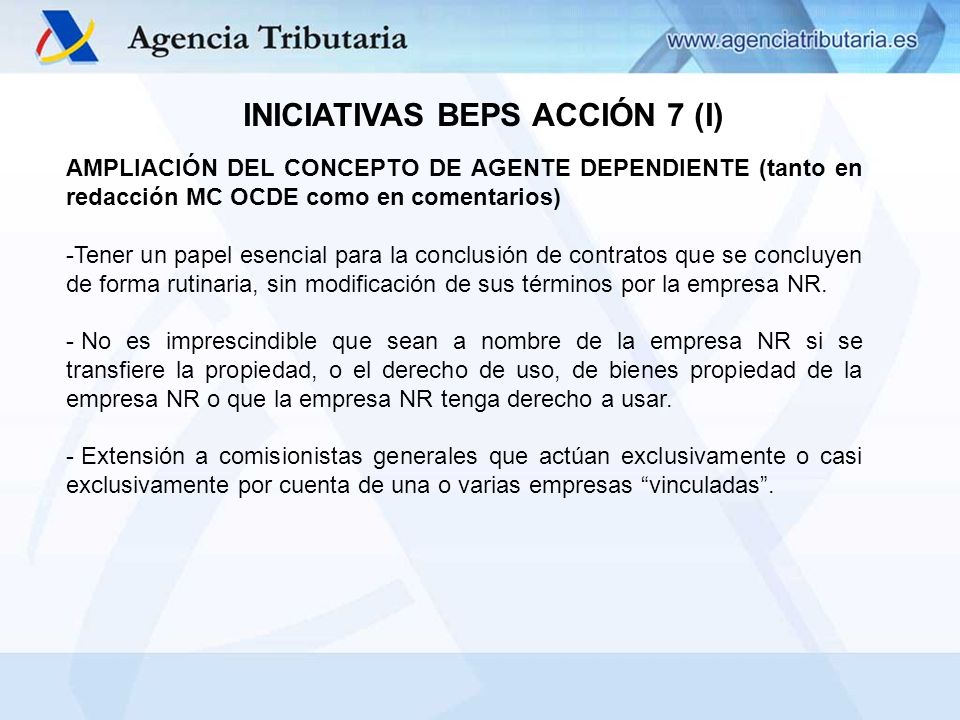 Agencia Tributaria

www.agenciatributaria.es

INICIATIVAS BEPS ACCIÓN 7 (I)

AMPLIACIÓN DEL CONCEPTO DE AGENTE DEPENDIENTE (tanto en redacción MC OCDE como en comentarios)

-Tener un papel esencial para la conclusión de contratos que se concluyen de forma rutinaria, sin modificación de sus términos por la empresa NR.

- No es imprescindible que sean a nombre de la empresa NR si se transfiere la propiedad, o el derecho de uso, de bienes propiedad de la empresa NR o que la empresa NR tenga derecho a usar.

- Extensión a comisionistas generales que actúan exclusivamente o casi exclusivamente por cuenta de una o varias empresas “vinculadas”.